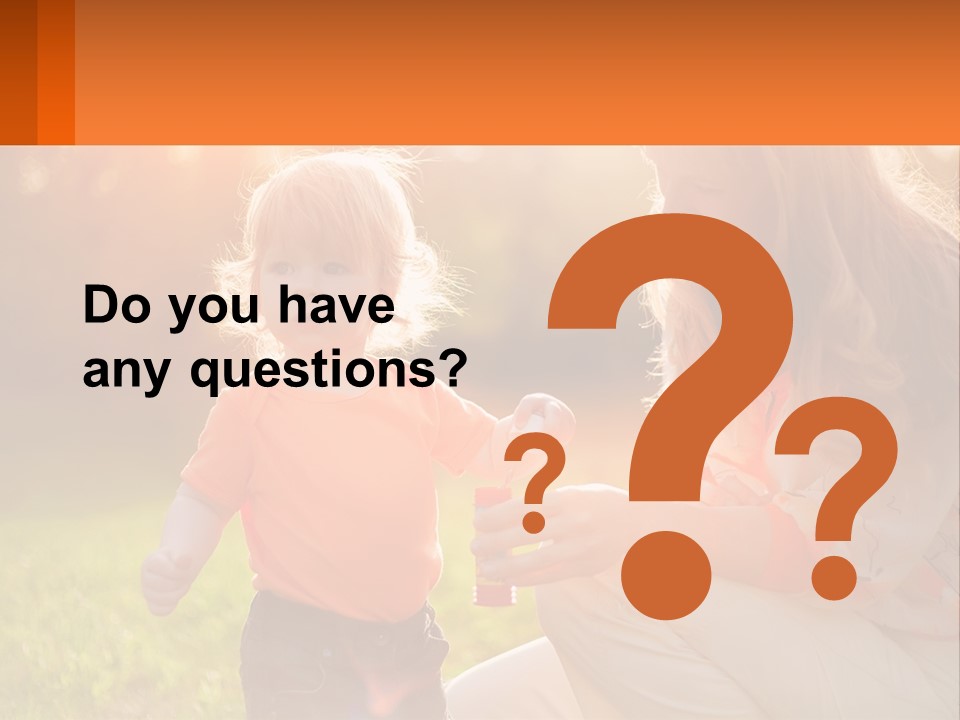 Do you have any questions?

?
?
?